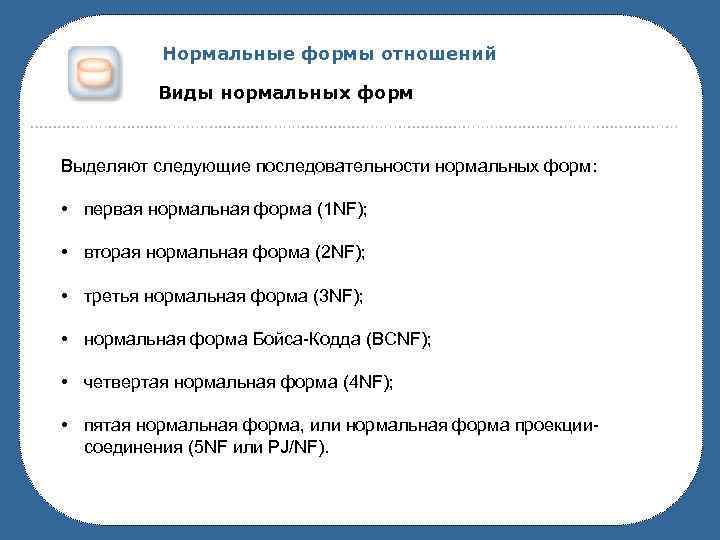 Нормальные формы отношений

Виды нормальных форм

Выделяют следующие последовательности нормальных форм:

• первая нормальная форма (1NF);

• вторая нормальная форма (2NF);

• третья нормальная форма (3NF);

• нормальная форма Бойса-Кодда (BCNF);

• четвертая нормальная форма (4NF);

• пятая нормальная форма, или нормальная форма проекции-соединения (5NF или PJ/NF).